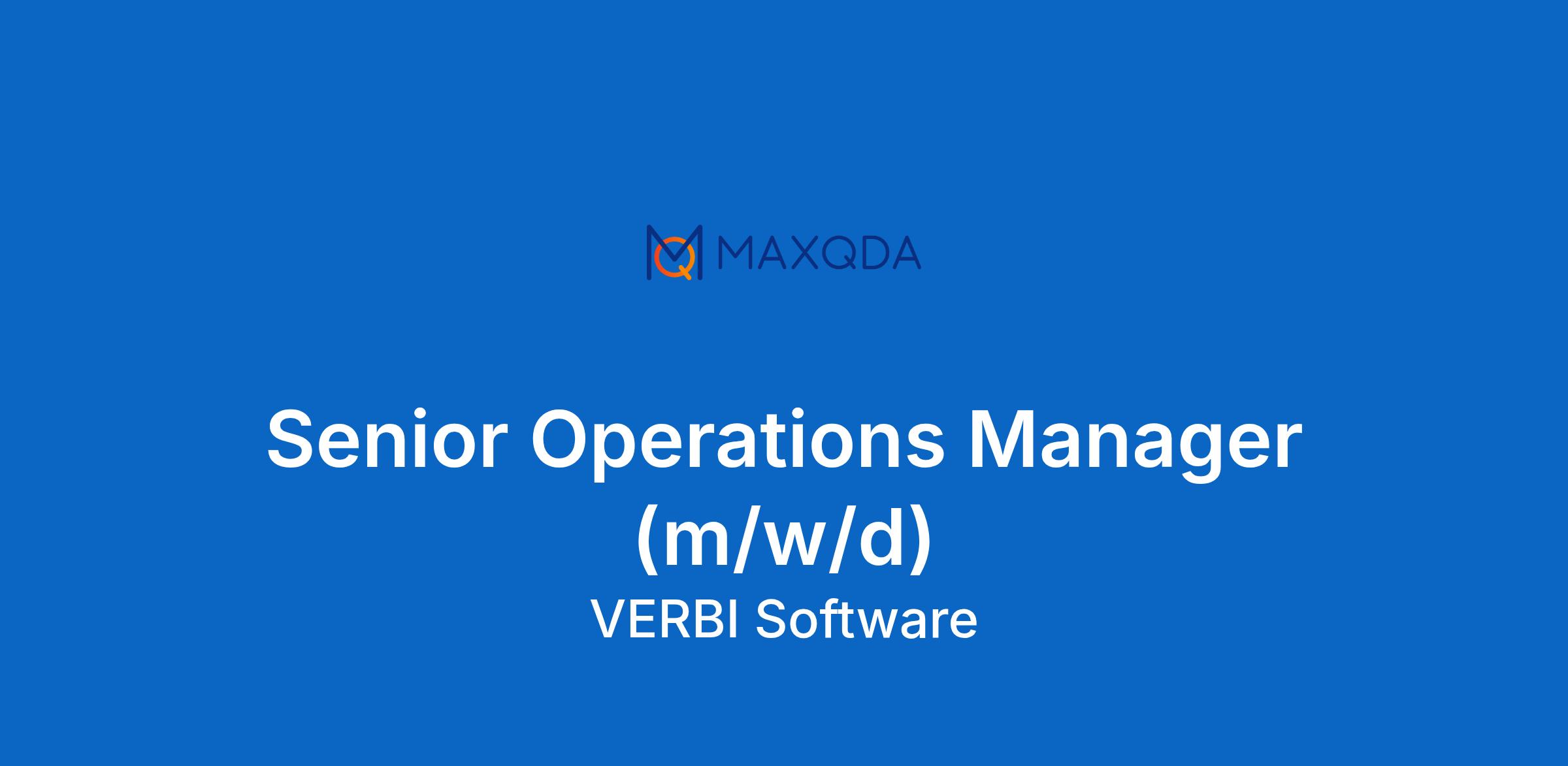 MAXQDA

Senior Operations Manager (m/w/d)

VERBI Software